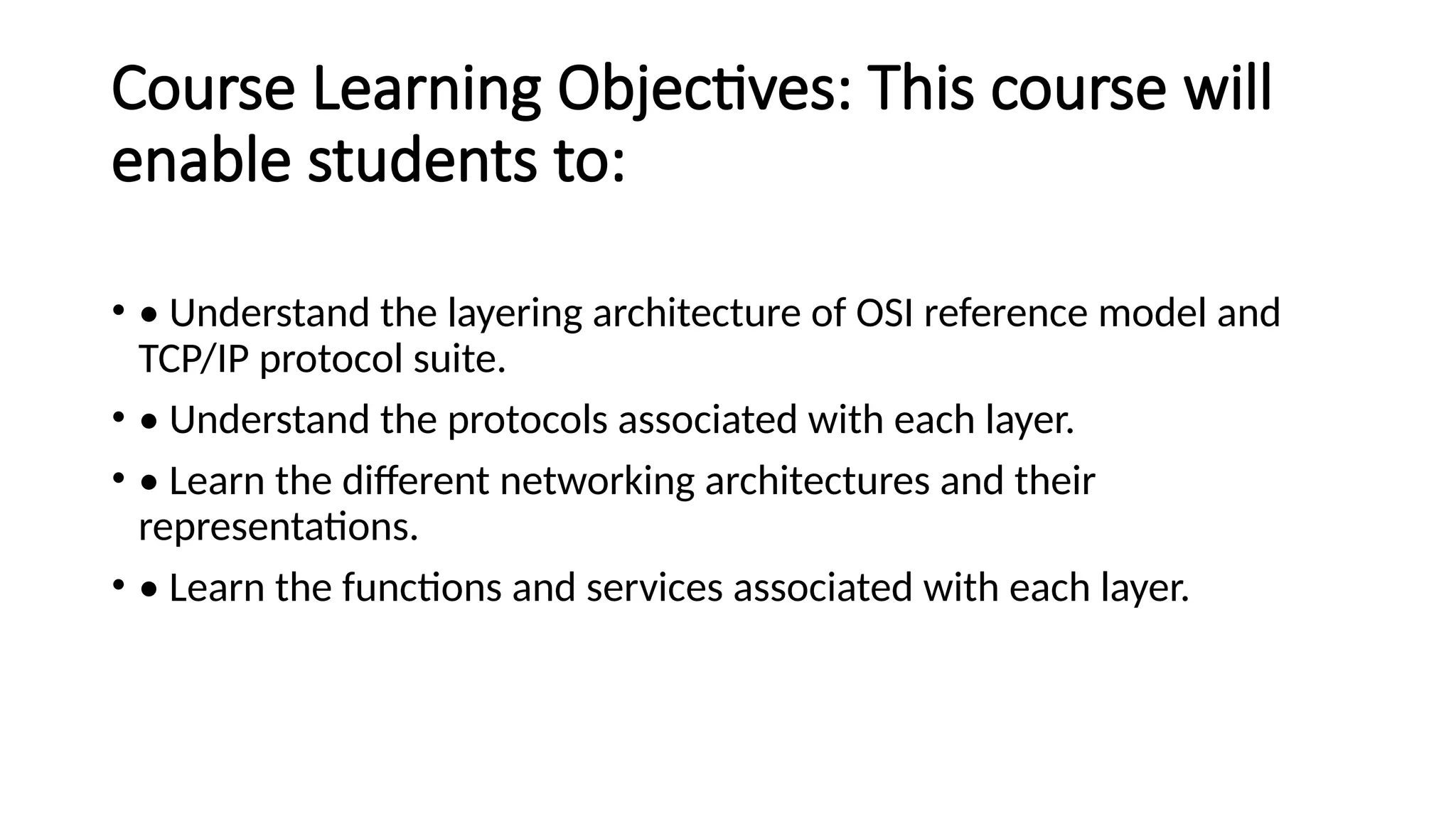 Course Learning Objectives: This course will enable students to:

• • Understand the layering architecture of OSI reference model and TCP/IP protocol suite.

• • Understand the protocols associated with each layer.

• • Learn the different networking architectures and their representations.

• • Learn the functions and services associated with each layer.